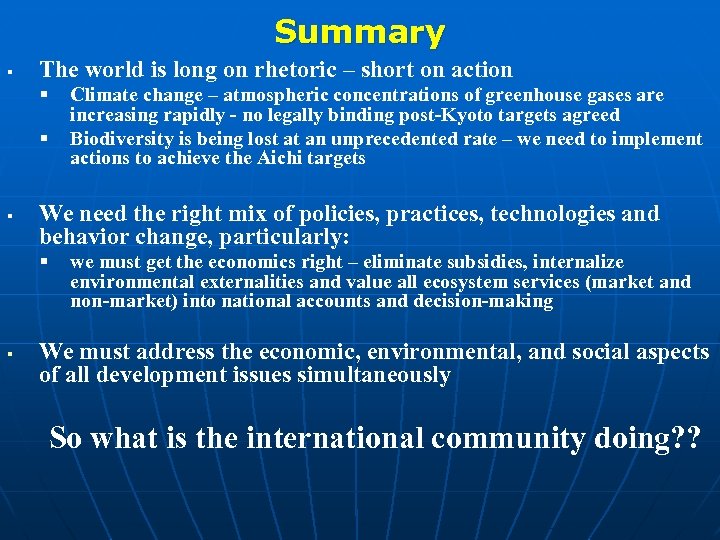 Summary

▪ The world is long on rhetoric – short on action
  ▪ Climate change – atmospheric concentrations of greenhouse gases are increasing rapidly - no legally binding post-Kyoto targets agreed
  ▪ Biodiversity is being lost at an unprecedented rate – we need to implement actions to achieve the Aichi targets

▪ We need the right mix of policies, practices, technologies and behavior change, particularly:
  ▪ we must get the economics right – eliminate subsidies, internalize environmental externalities and value all ecosystem services (market and non-market) into national accounts and decision-making

▪ We must address the economic, environmental, and social aspects of all development issues simultaneously

So what is the international community doing??